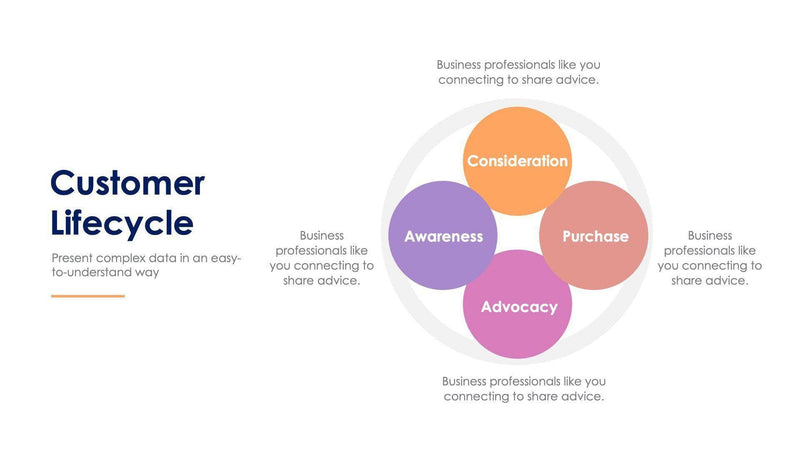 Customer Lifecycle

Present complex data in an easy-to-understand way

Business professionals like you connecting to share advice.

Consideration

Business professionals like you connecting to share advice.

Awareness

Purchase

Business professionals like you connecting to share advice.

Advocacy

Business professionals like you connecting to share advice.